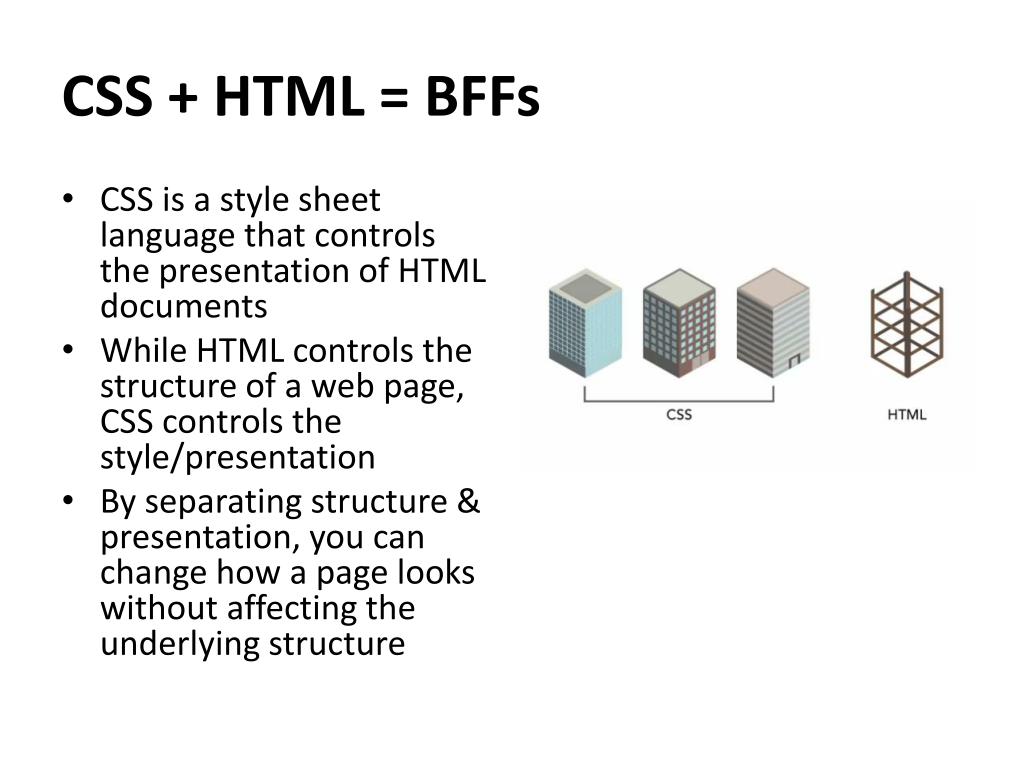 CSS + HTML = BFFs

• CSS is a style sheet language that controls the presentation of HTML documents
• While HTML controls the structure of a web page, CSS controls the style/presentation
• By separating structure & presentation, you can change how a page looks without affecting the underlying structure

CSS

HTML